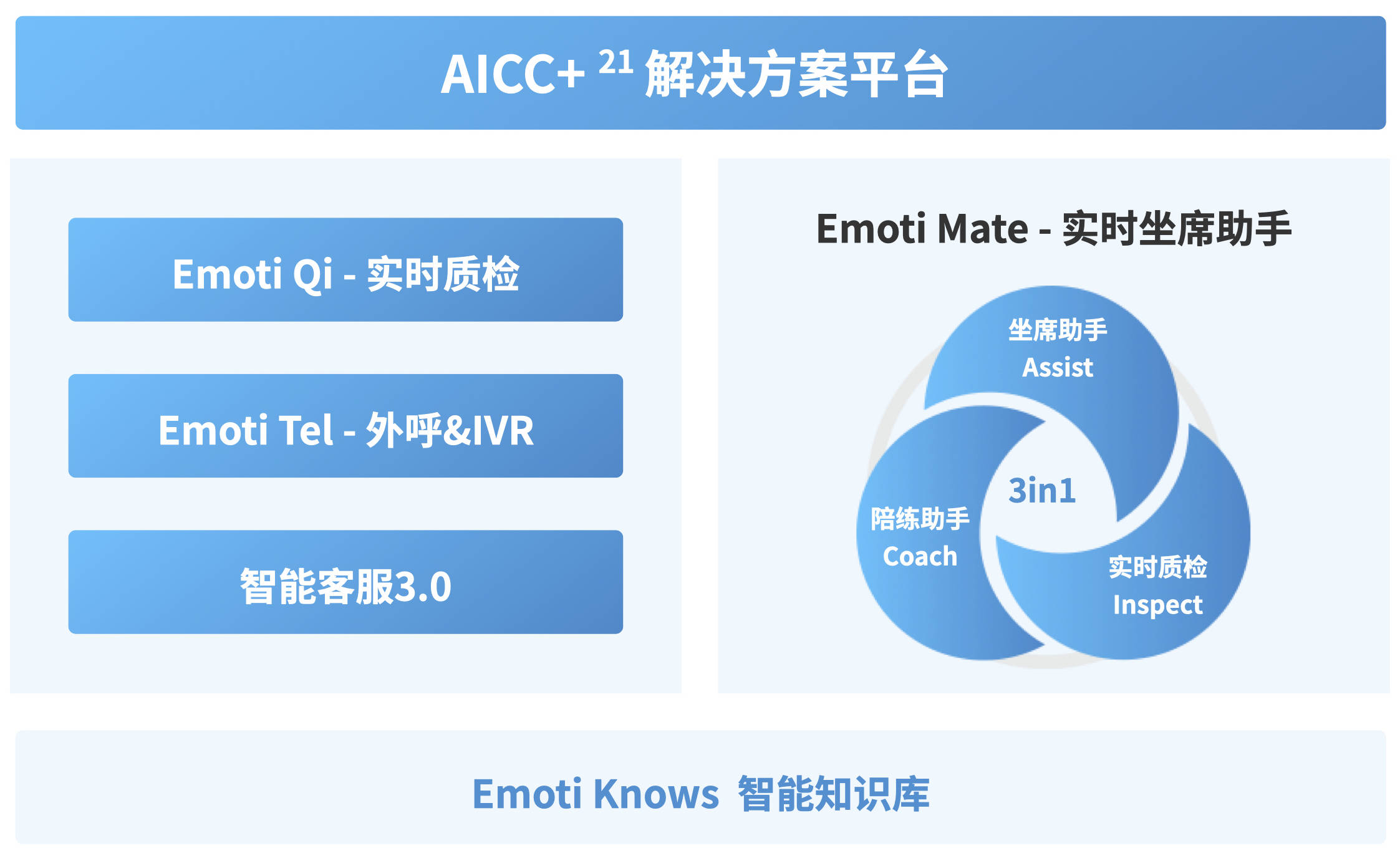 AICC+ $^{21}$ 解决方案平台

Emoti Qi - 实时质检

Emoti Tel - 外呼&IVR

智能客服3.0

Emoti Mate - 实时坐席助手

坐席助手
Assist

3in1

陪练助手
Coach

实时质检
Inspect

Emoti Knows 智能知识库